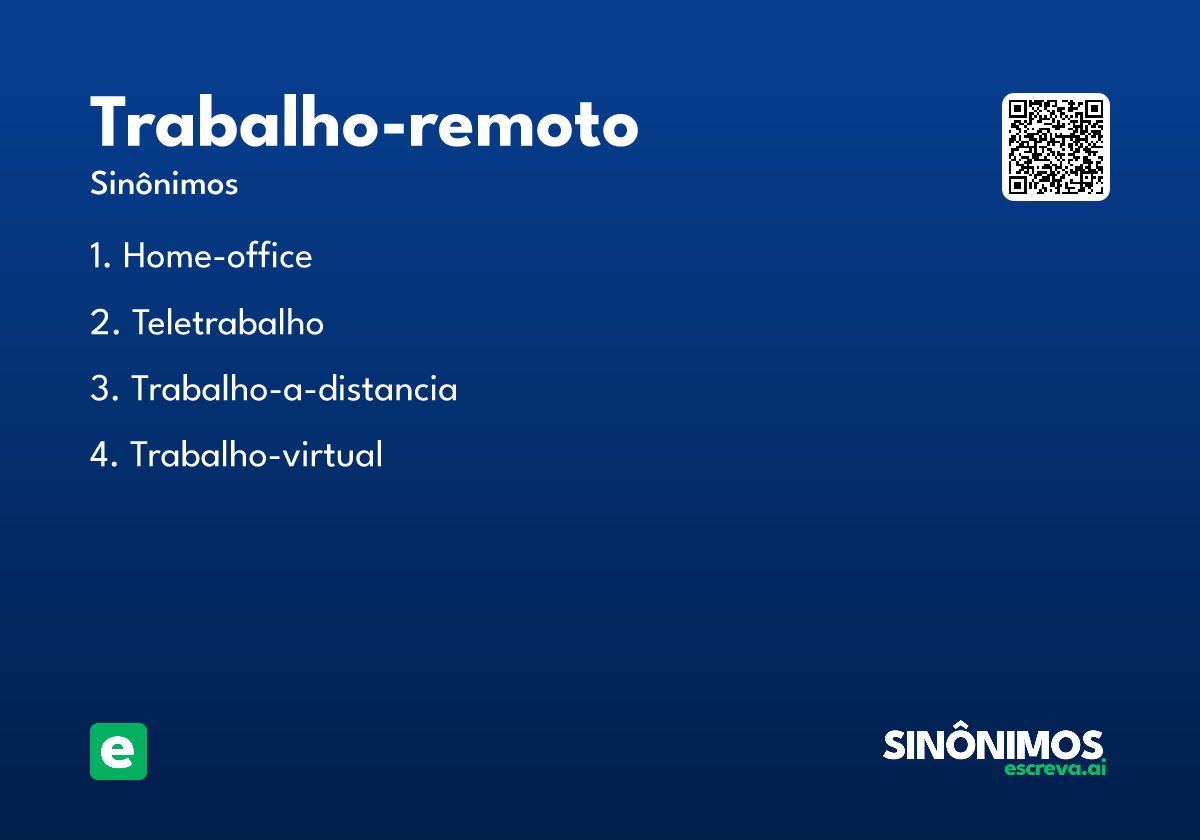 Trabalho-remoto

Sinônimos

1. Home-office

2. Teletrabalho

3. Trabalho-a-distancia

4. Trabalho-virtual

e

SINÔNIMOS
escreva.ai